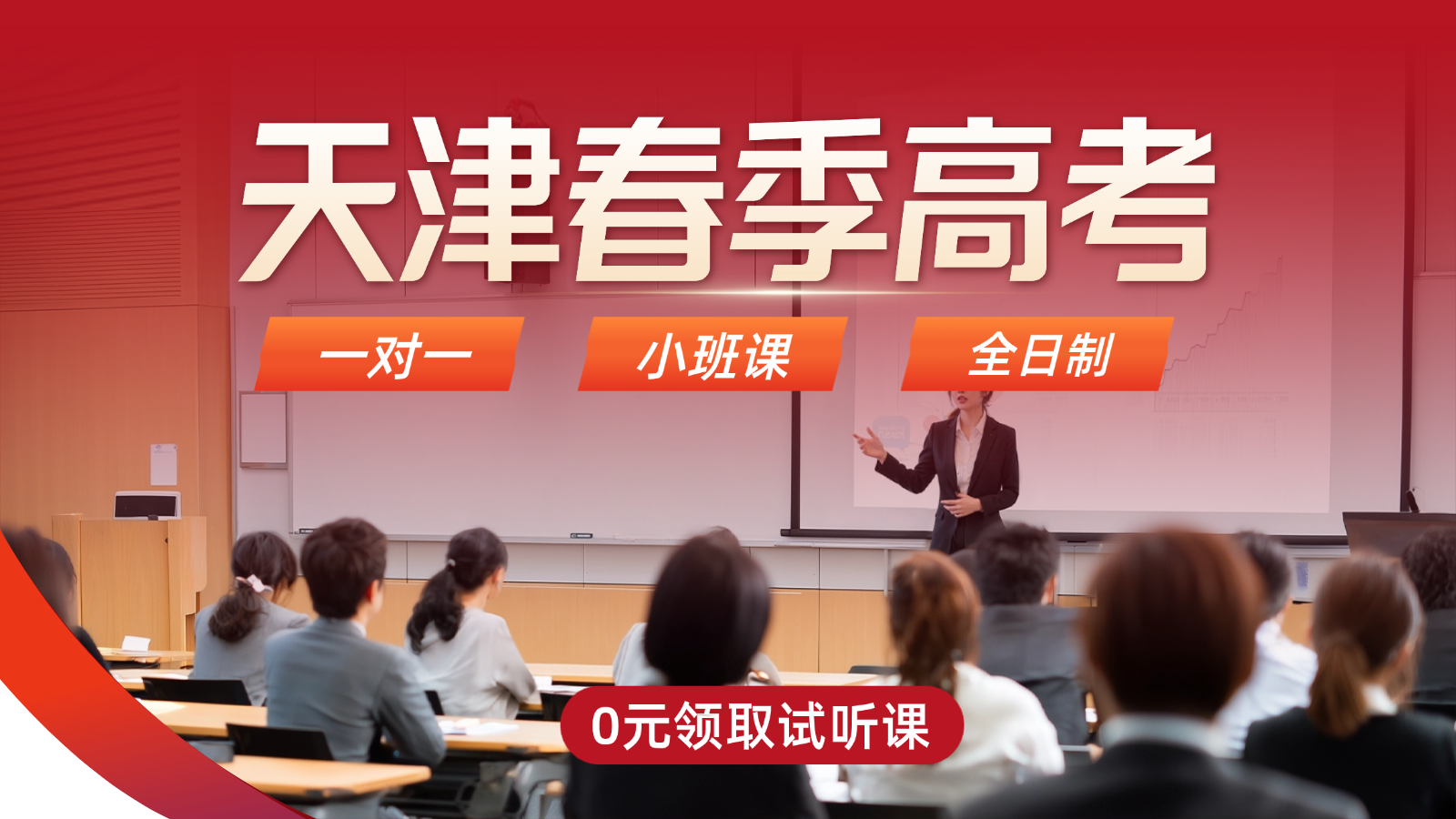 天津春季高考

一对一

小班课

全日制

0元领取试听课